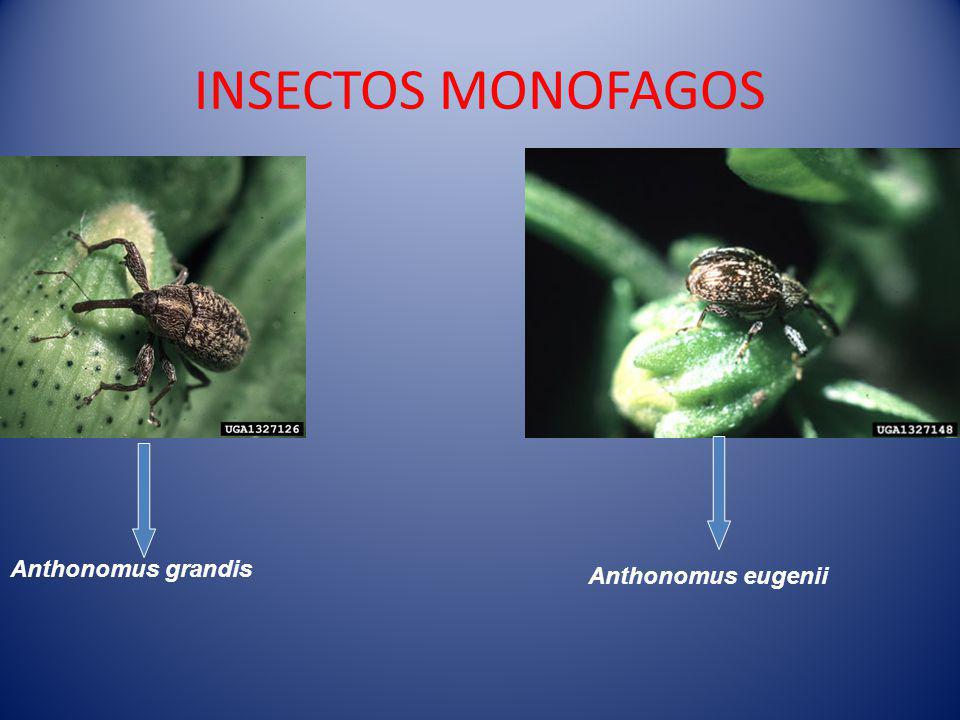 INSECTOS MONOFAGOS

UGA1327126

UGA1327148

Anthonomus grandis

Anthonomus eugenii